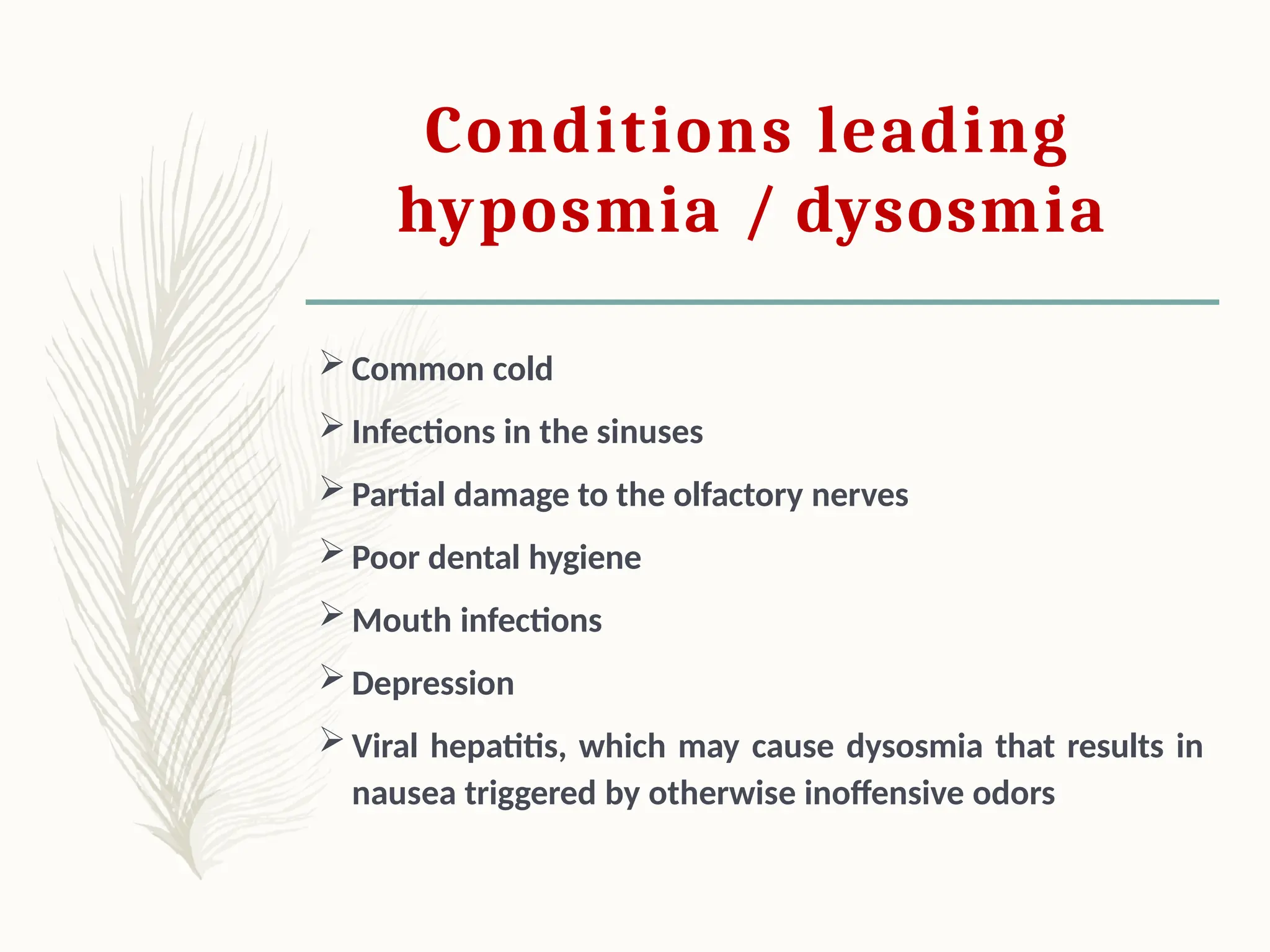 Conditions leading hyposmia / dysosmia

➢ Common cold

➢ Infections in the sinuses

➢ Partial damage to the olfactory nerves

➢ Poor dental hygiene

➢ Mouth infections

➢ Depression

➢ Viral hepatitis, which may cause dysosmia that results in nausea triggered by otherwise inoffensive odors